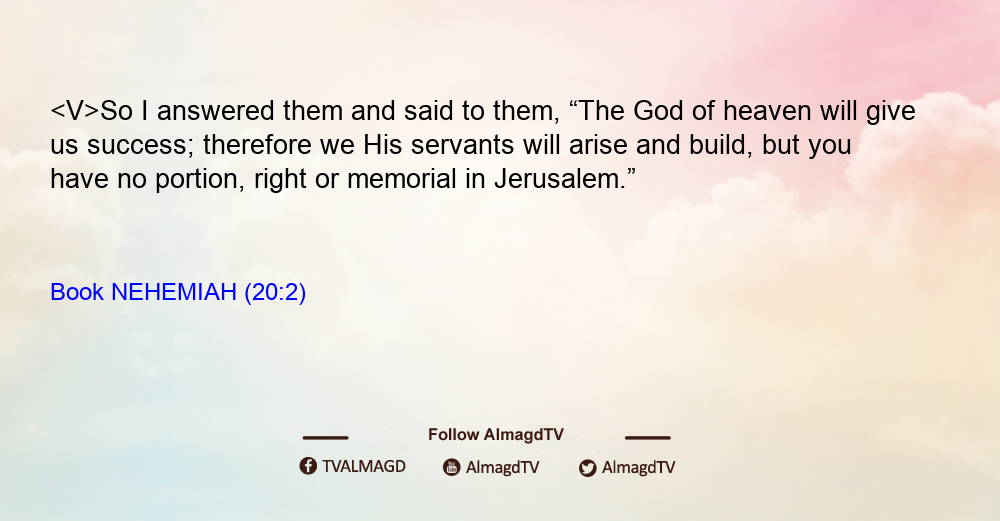 <V>So I answered them and said to them, “The God of heaven will give us success; therefore we His servants will arise and build, but you have no portion, right or memorial in Jerusalem.”

Book NEHEMIAH (20:2)

Follow AlmagdTV

TVALMAGD AlmagdTV AlmagdTV